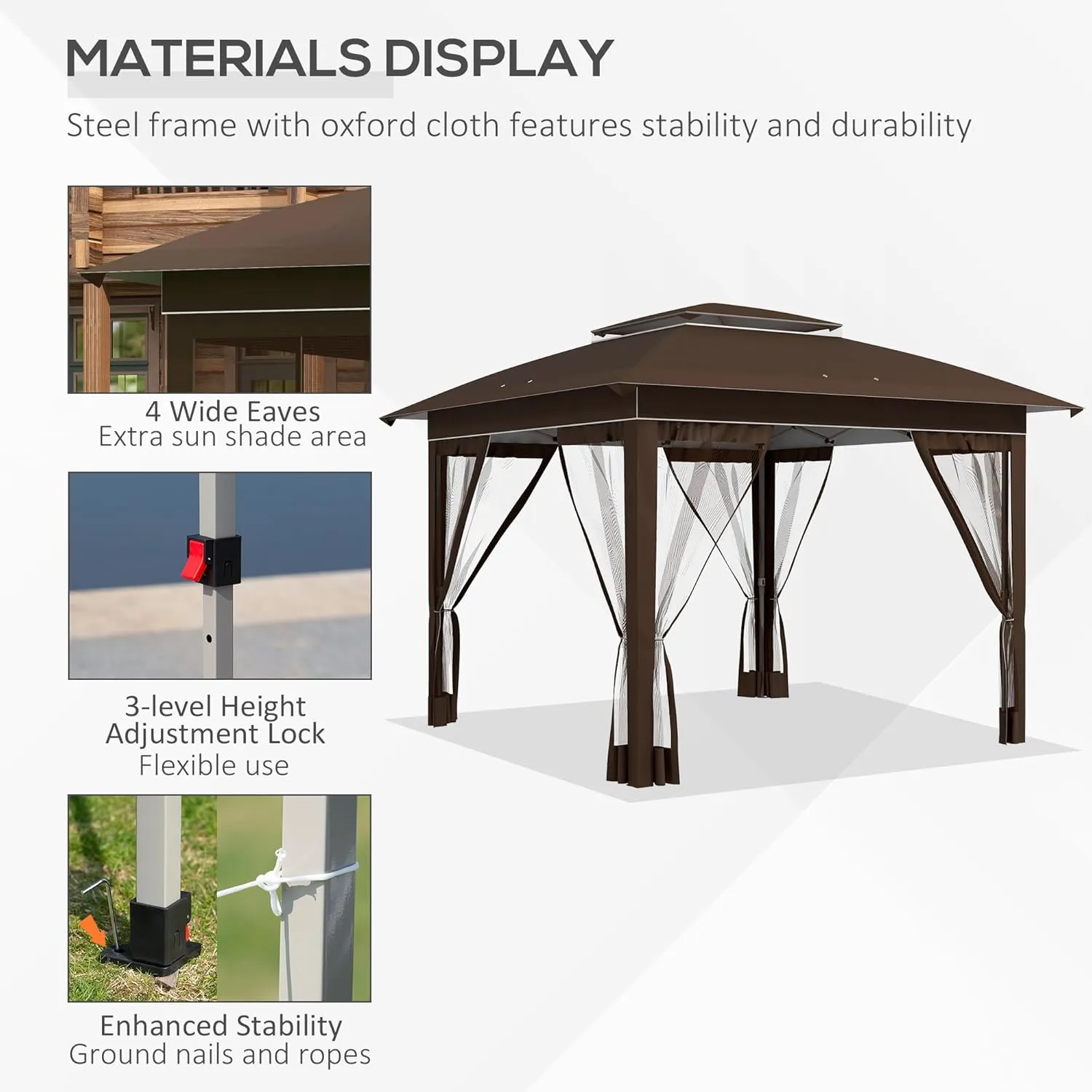 MATERIALS DISPLAY

Steel frame with oxford cloth features stability and durability

4 Wide Eaves
Extra sun shade area

3-level Height Adjustment Lock
Flexible use

Enhanced Stability
Ground nails and ropes